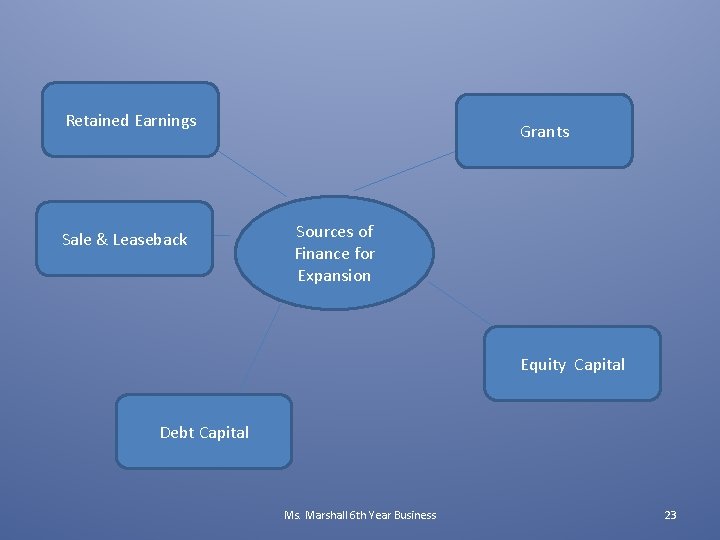 Retained Earnings

Grants

Sale & Leaseback

Sources of Finance for Expansion

Equity Capital

Debt Capital

Ms. Marshall 6th Year Business

23